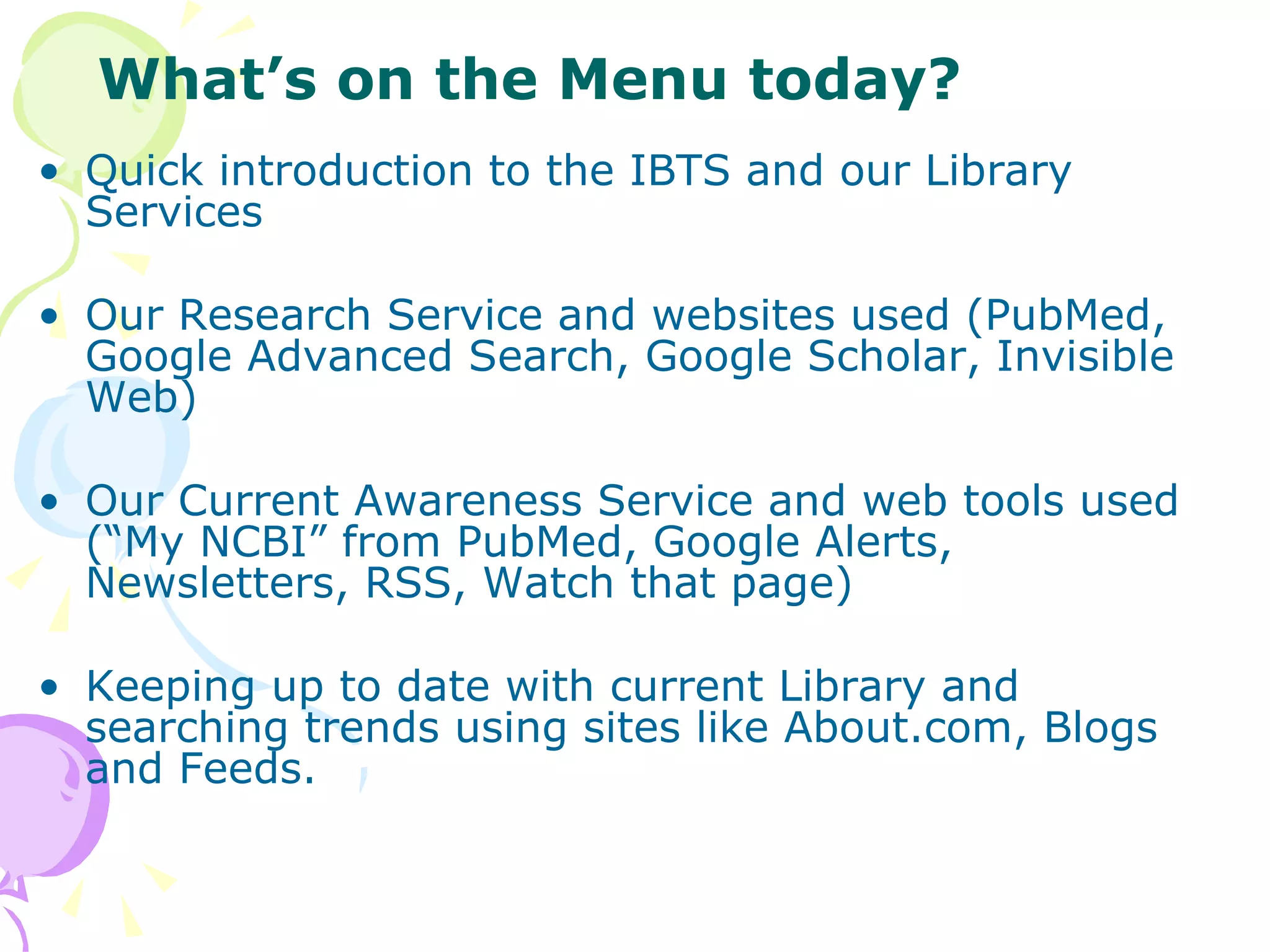 What’s on the Menu today?

• Quick introduction to the IBTS and our Library Services

• Our Research Service and websites used (PubMed, Google Advanced Search, Google Scholar, Invisible Web)

• Our Current Awareness Service and web tools used (“My NCBI” from PubMed, Google Alerts, Newsletters, RSS, Watch that page)

• Keeping up to date with current Library and searching trends using sites like About.com, Blogs and Feeds.